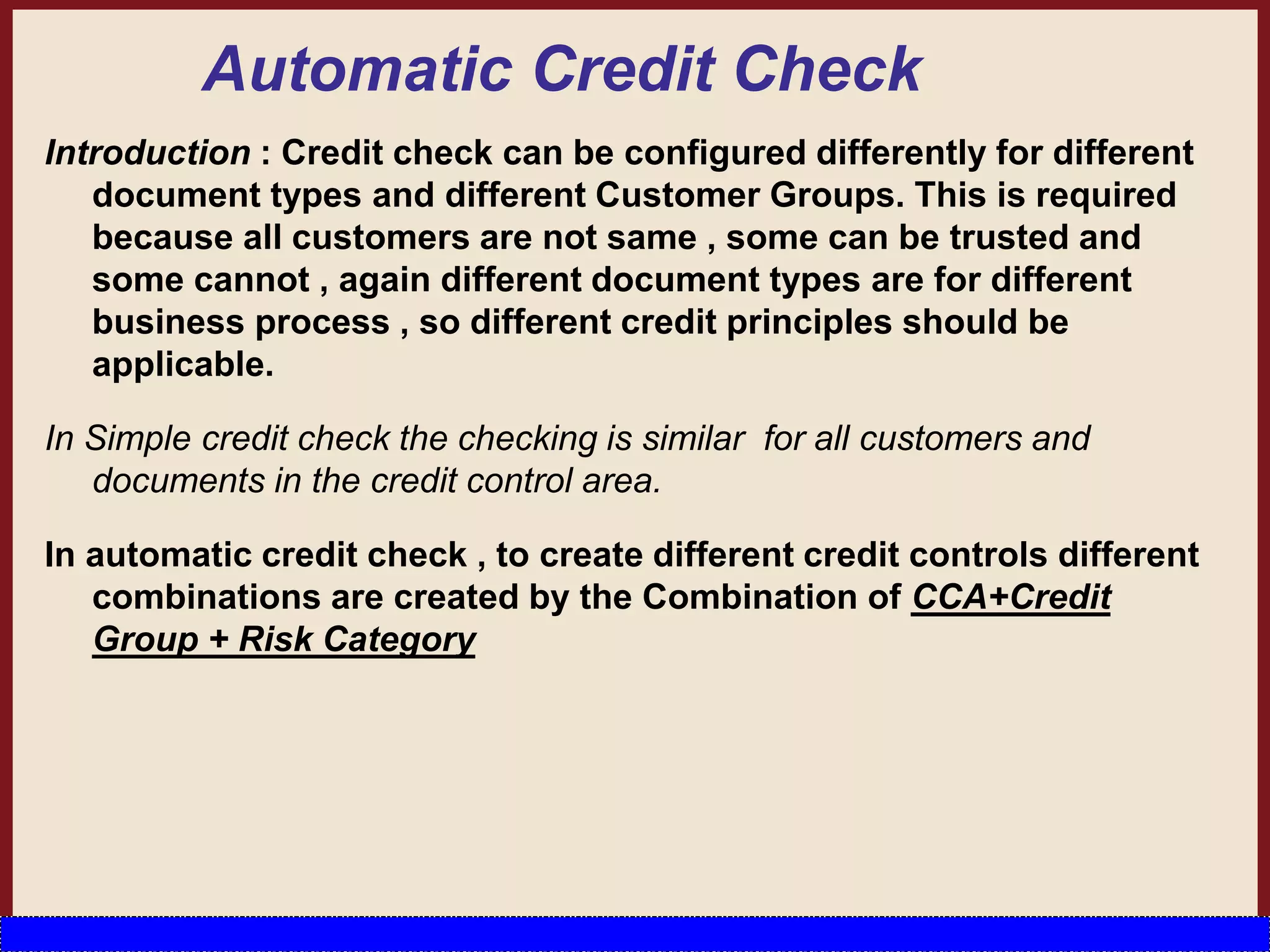 Automatic Credit Check

Introduction : Credit check can be configured differently for different document types and different Customer Groups. This is required because all customers are not same , some can be trusted and some cannot , again different document types are for different business process , so different credit principles should be applicable.

In Simple credit check the checking is similar  for all customers and documents in the credit control area.

In automatic credit check , to create different credit controls different combinations are created by the Combination of CCA+Credit Group + Risk Category